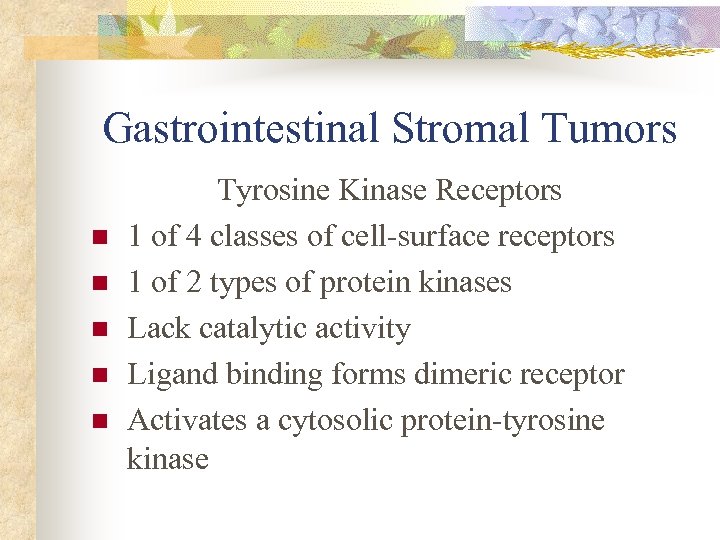 Gastrointestinal Stromal Tumors

Tyrosine Kinase Receptors

- 1 of 4 classes of cell-surface receptors
- 1 of 2 types of protein kinases
- Lack catalytic activity
- Ligand binding forms dimeric receptor
- Activates a cytosolic protein-tyrosine kinase